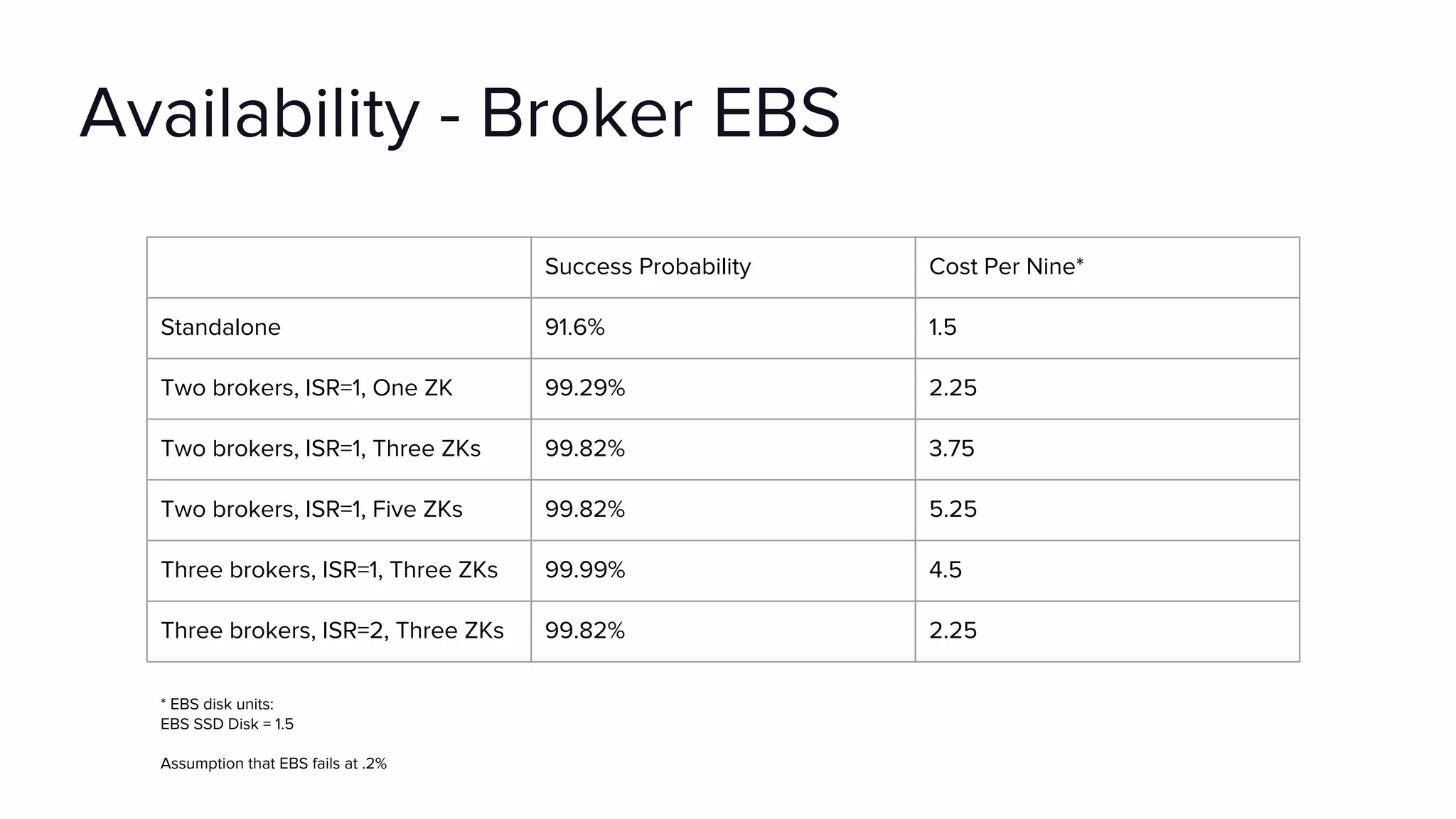 Availability - Broker EBS

| | Success Probability | Cost Per Nine* |
|---|---|---|
| Standalone | 91.6% | 1.5 |
| Two brokers, ISR=1, One ZK | 99.29% | 2.25 |
| Two brokers, ISR=1, Three ZKs | 99.82% | 3.75 |
| Two brokers, ISR=1, Five ZKs | 99.82% | 5.25 |
| Three brokers, ISR=1, Three ZKs | 99.99% | 4.5 |
| Three brokers, ISR=2, Three ZKs | 99.82% | 2.25 |

* EBS disk units:
EBS SSD Disk = 1.5

Assumption that EBS fails at .2%